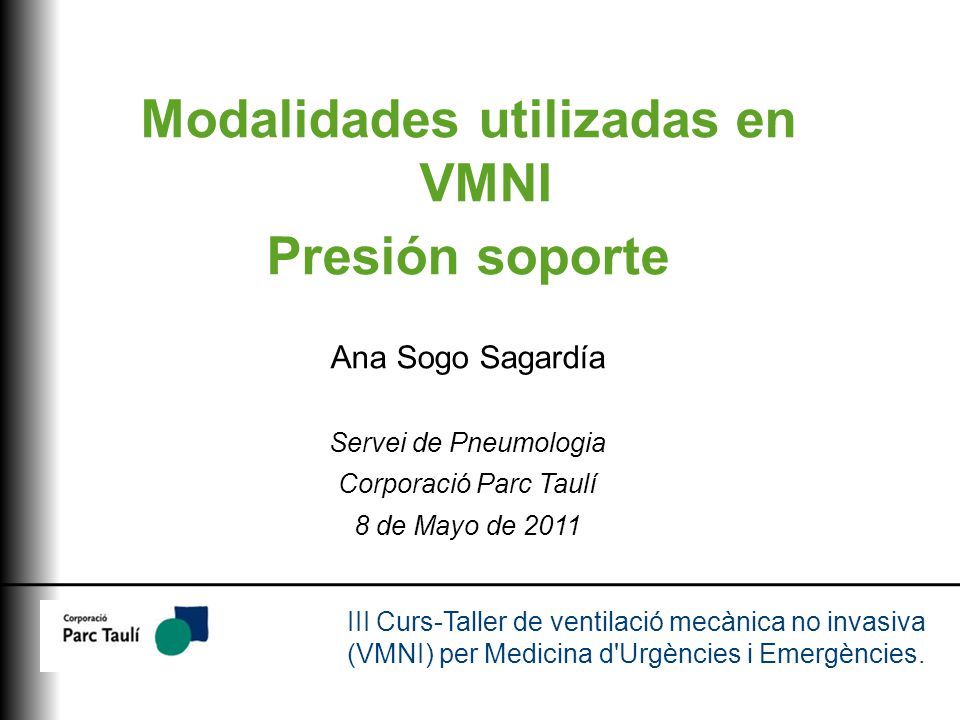 Modalidades utilizadas en VMNI
Presión soporte

Ana Sogo Sagardía

Servei de Pneumologia
Corporació Parc Taulí
8 de Mayo de 2011

Corporació
Parc Taulí

III Curs-Taller de ventilació mecànica no invasiva (VMNI) per Medicina d'Urgències i Emergències.